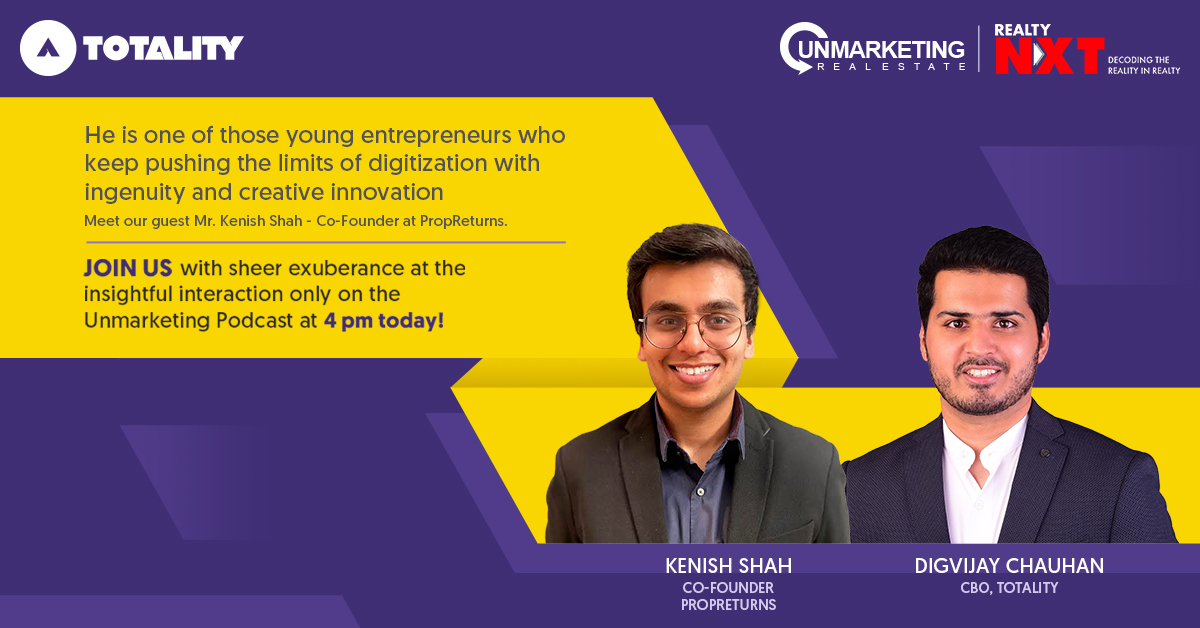 TOTALITY

UNMARKETING REAL ESTATE

REALTY NXT DECODING THE REALITY IN REALTY

He is one of those young entrepreneurs who keep pushing the limits of digitization with ingenuity and creative innovation

Meet our guest Mr. Kenish Shah - Co-Founder at PropReturns.

JOIN US with sheer exuberance at the insightful interaction only on the Unmarketing Podcast at 4 pm today!

KENISH SHAH
CO-FOUNDER
PROPRETURNS

DIGVIJAY CHAUHAN
CBO, TOTALITY